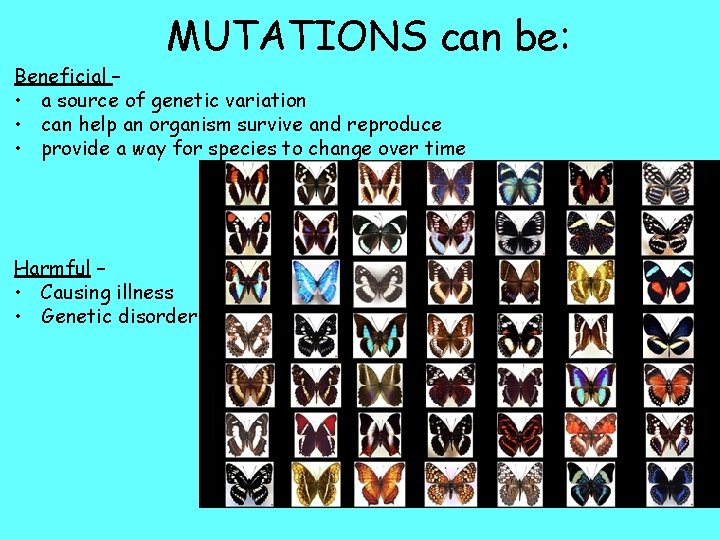 MUTATIONS can be:

Beneficial –
• a source of genetic variation
• can help an organism survive and reproduce
• provide a way for species to change over time

Harmful –
• Causing illness
• Genetic disorder